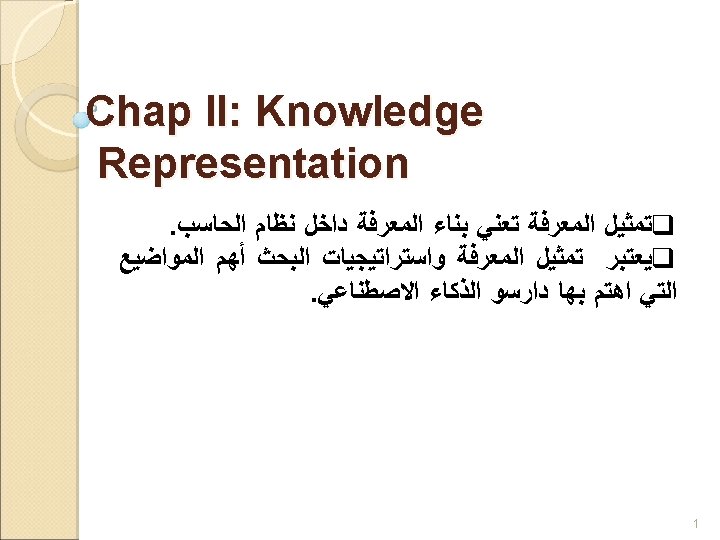 Chap II: Knowledge Representation

❑تمثيل المعرفة تعني بناء المعرفة داخل نظام الحاسب.

❑يعتبر تمثيل المعرفة واستراتيجيات البحث أهم المواضيع التي اهتم بها دارسو الذكاء الاصطناعي.

1